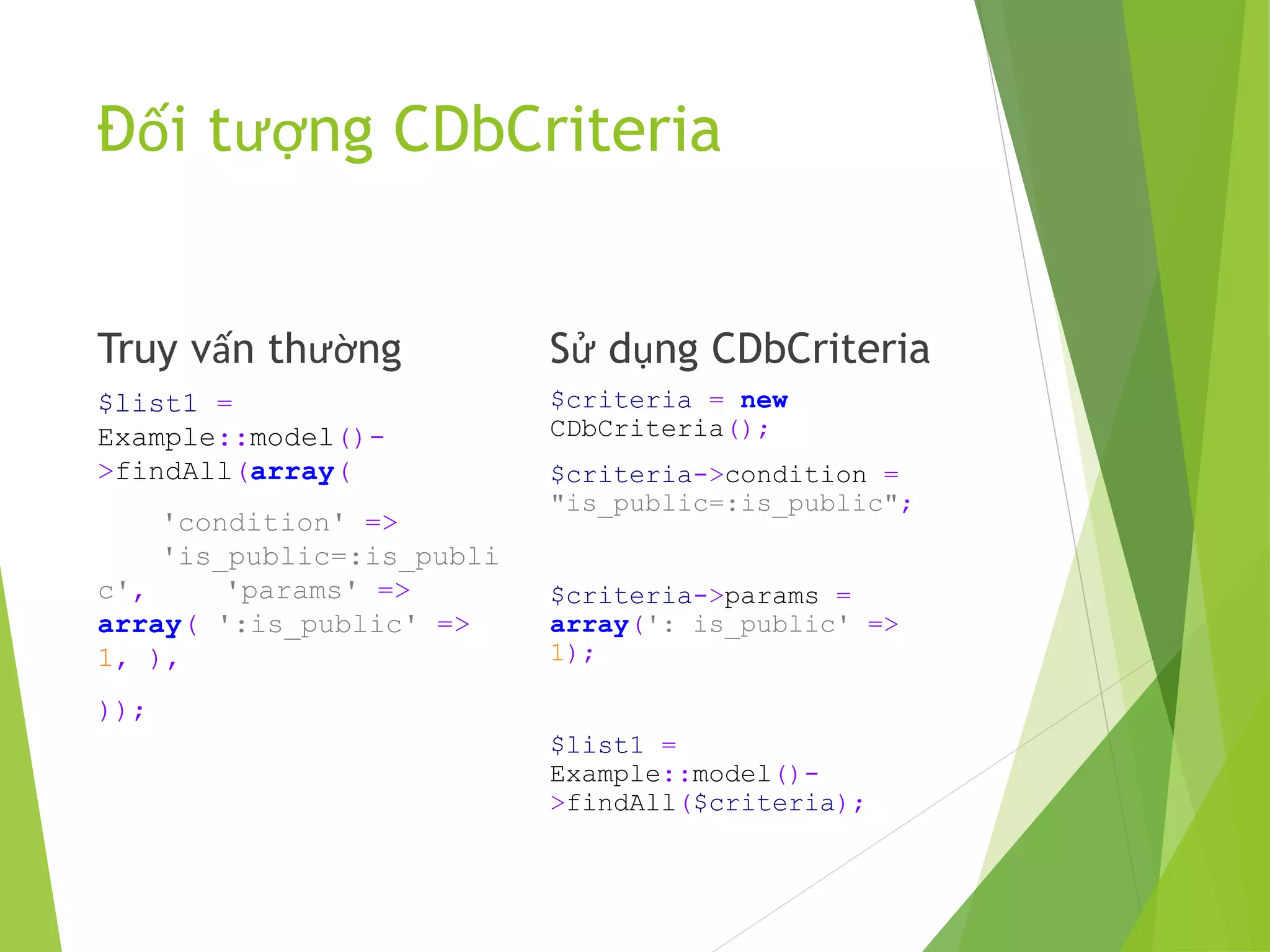 Đối tượng CDbCriteria

Truy vấn thường

$list1 = Example::model()->findAll(array(

'condition' => 'is_public=:is_public', 'params' => array( ':is_public' => 1, ),

));

Sử dụng CDbCriteria

$criteria = new CDbCriteria();

$criteria->condition = "is_public=:is_public";

$criteria->params = array(': is_public' => 1);

$list1 = Example::model()->findAll($criteria);